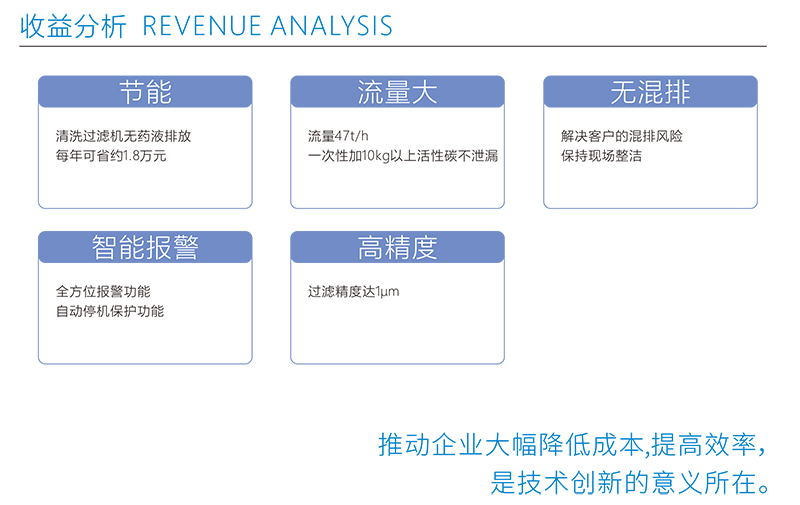 收益分析 REVENUE ANALYSIS

节能

清洗过滤机无药液排放
每年可省约1.8万元

流量大

流量47t/h
一次性加10kg以上活性碳不泄漏

无混排

解决客户的混排风险
保持现场整洁

智能报警

全方位报警功能
自动停机保护功能

高精度

过滤精度达1μm

推动企业大幅降低成本,提高效率,
是技术创新的意义所在。